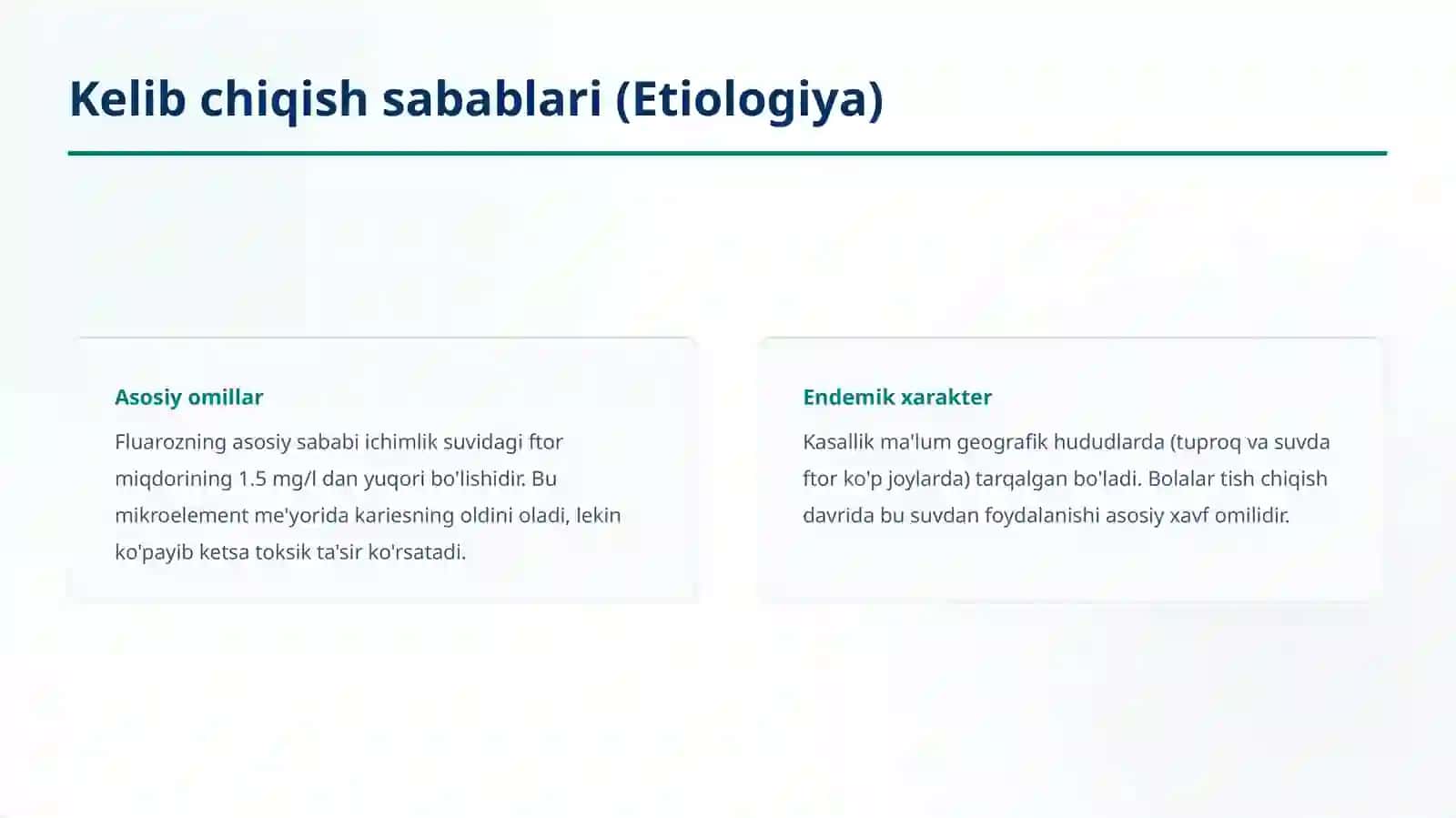 Kelib chiqish sabablari (Etiologiya)

Asosiy omillar

Fluarozning asosiy sababi ichimlik suvidagi ftor miqdorining 1.5 mg/l dan yuqori bo'lishidir. Bu mikroelement me'yorida kariesning oldini oladi, lekin ko'payib ketsa toksik ta'sir ko'rsatadi.

Endemik xarakter

Kasallik ma'lum geografik hududlarda (tuproq va suvda ftor ko'p joylarda) tarqalgan bo'ladi. Bolalar tish chiqish davrida bu suvdan foydalanishi asosiy xavf omilidir.